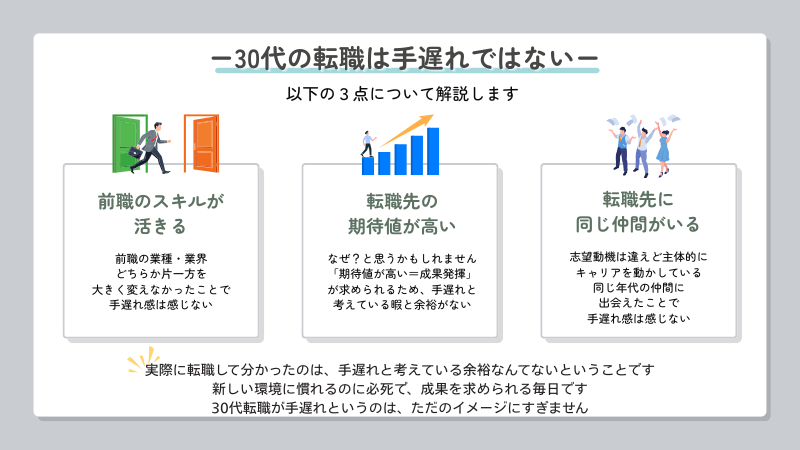 ー30代の転職は手遅れではないー

以下の３点について解説します

前職のスキルが活きる

前職の業種・業界
どちらか片一方を
大きく変えなかったことで
手遅れ感は感じない

転職先の期待値が高い

なぜ？と思うかもしれません
「期待値が高い＝成果発揮」
が求められるため、手遅れと
考えている暇と余裕がない

転職先に同じ仲間がいる

志望動機は違えど主体的に
キャリアを動かしている
同じ年代の仲間に
出会えたことで
手遅れ感は感じない

実際に転職して分かったのは、手遅れと考えている余裕なんてないということです
新しい環境に慣れるのに必死で、成果を求められる毎日です
30代転職が手遅れというのは、ただのイメージにすぎません